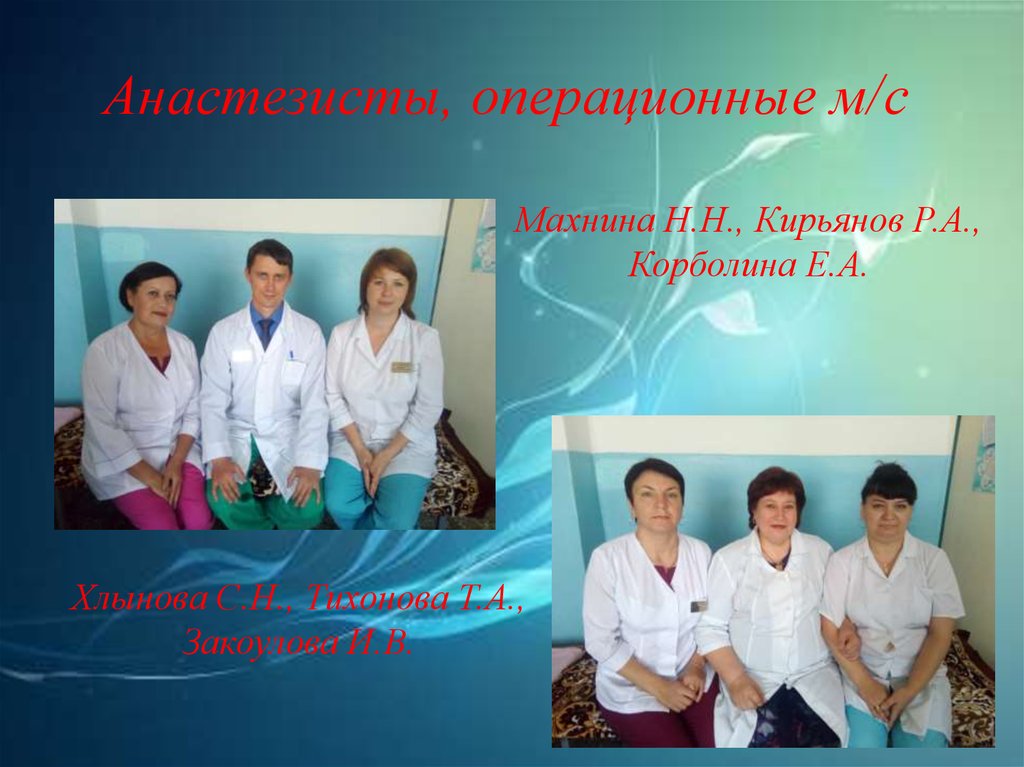 Анастезисты, операционные м/с

Махнина Н.Н., Кирьянов Р.А., Корболина Е.А.

Хлынова С.Н., Тихонова Т.А., Закоулова И.В.